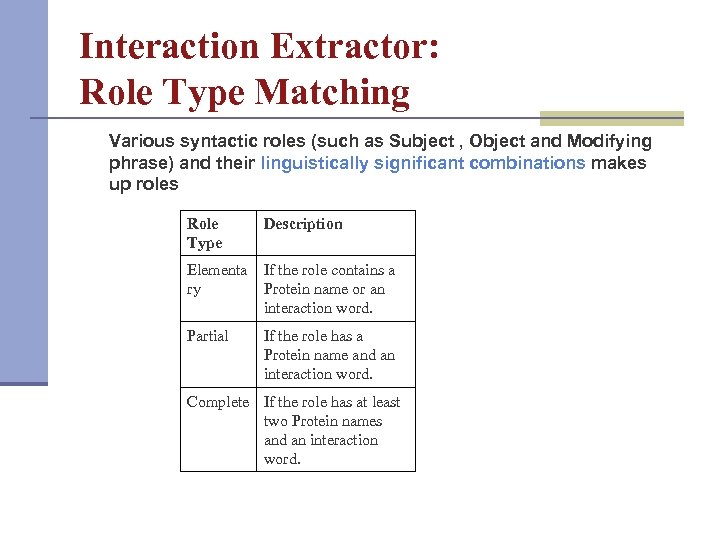 Interaction Extractor: Role Type Matching

Various syntactic roles (such as Subject , Object and Modifying phrase) and their linguistically significant combinations makes up roles

| Role Type | Description |
|---|---|
| Elementary | If the role contains a Protein name or an interaction word. |
| Partial | If the role has a Protein name and an interaction word. |
| Complete | If the role has at least two Protein names and an interaction word. |